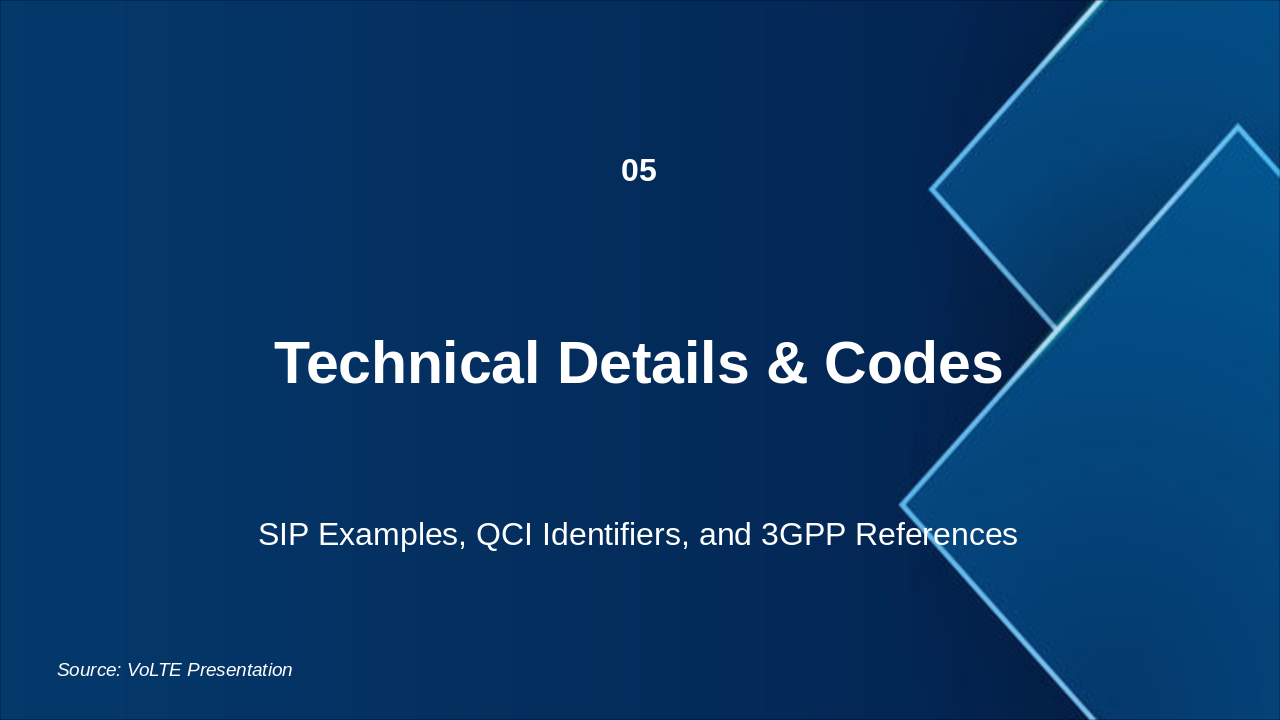 05

Technical Details & Codes

SIP Examples, QCI Identifiers, and 3GPP References

Source: VoLTE Presentation